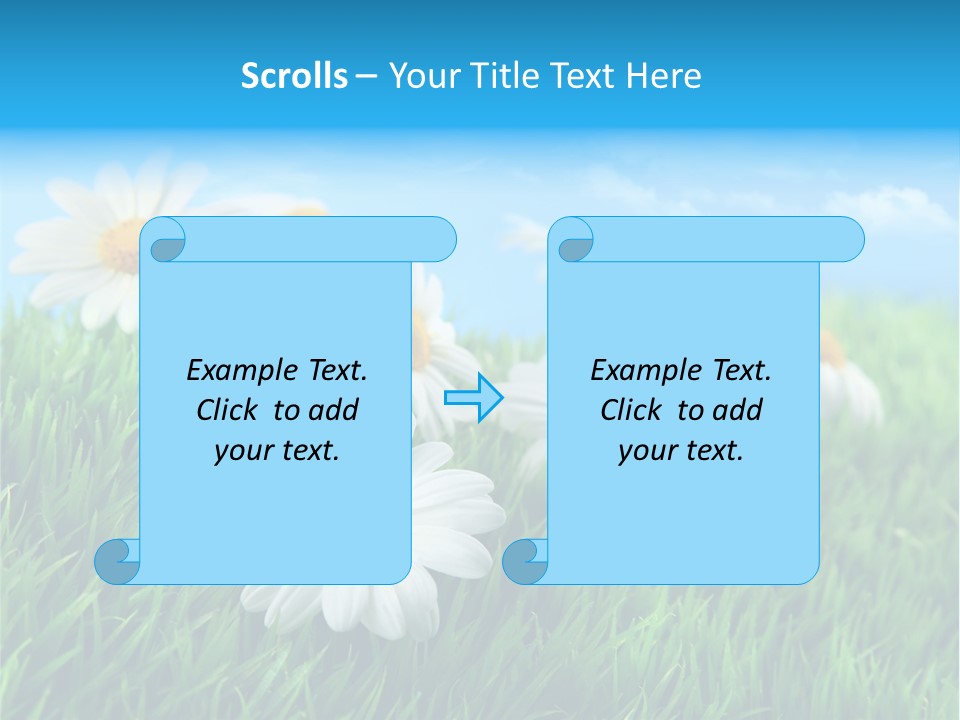 Scrolls – Your Title Text Here

Example Text. Click to add your text.

Example Text. Click to add your text.